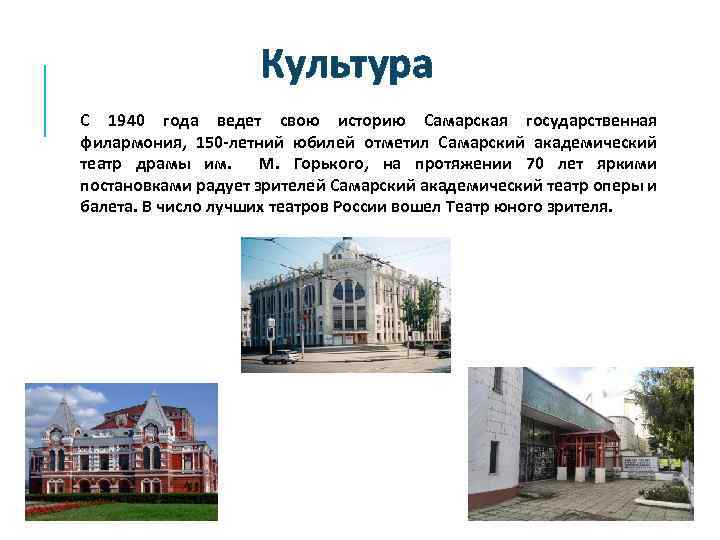 Культура

С 1940 года ведет свою историю Самарская государственная филармония, 150-летний юбилей отметил Самарский академический театр драмы им. М. Горького, на протяжении 70 лет яркими постановками радует зрителей Самарский академический театр оперы и балета. В число лучших театров России вошел Театр юного зрителя.